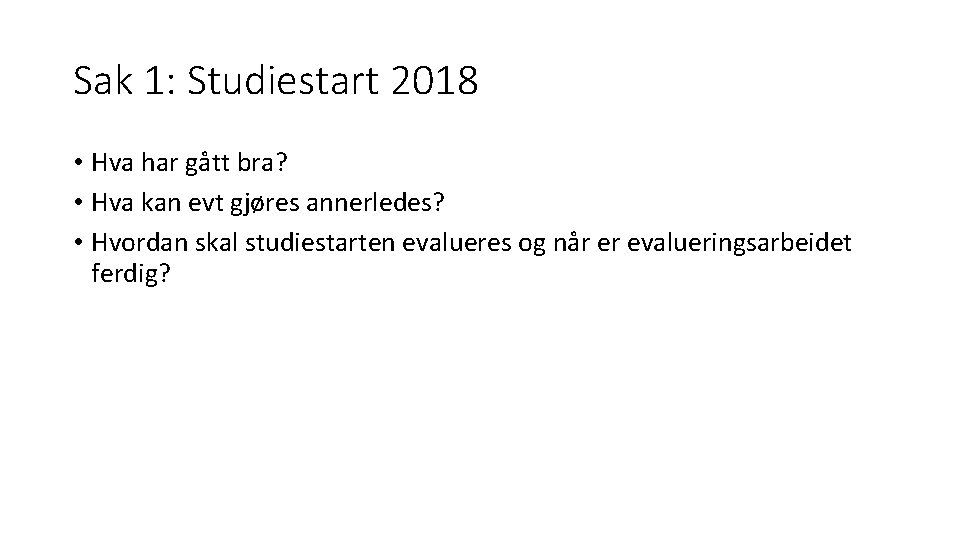 Sak 1: Studiestart 2018

• Hva har gått bra?
• Hva kan evt gjøres annerledes?
• Hvordan skal studiestarten evalueres og når er evalueringsarbeidet ferdig?